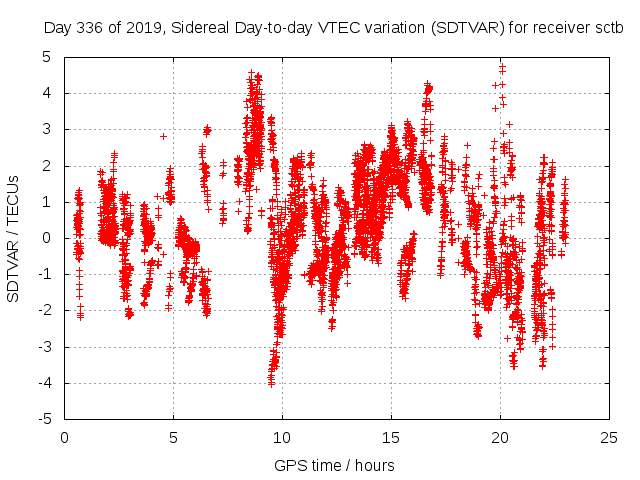 Day 336 of 2019, Sidereal Day-to-day VTEC variation (SDTVAR) for receiver sctb

SDTVAR / TECUs

5
4
3
2
1
0
-1
-2
-3
-4
-5

0 5 10 15 20 25

GPS time / hours